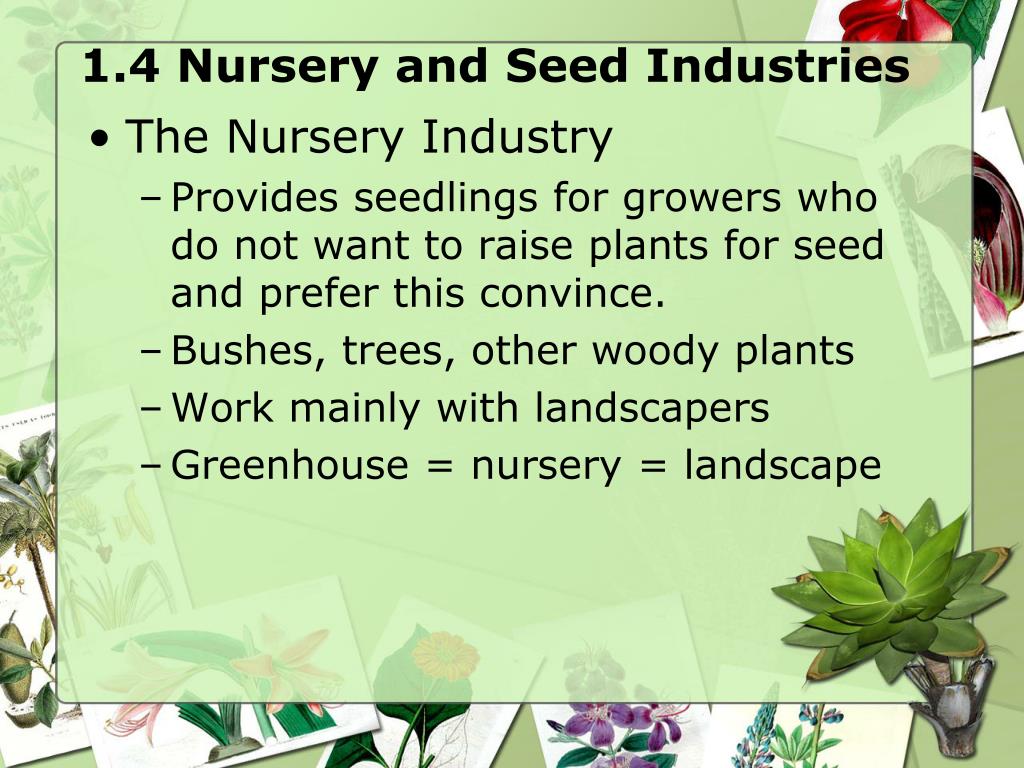 1.4 Nursery and Seed Industries

• The Nursery Industry
– Provides seedlings for growers who do not want to raise plants for seed and prefer this convince.
– Bushes, trees, other woody plants
– Work mainly with landscapers
– Greenhouse = nursery = landscape